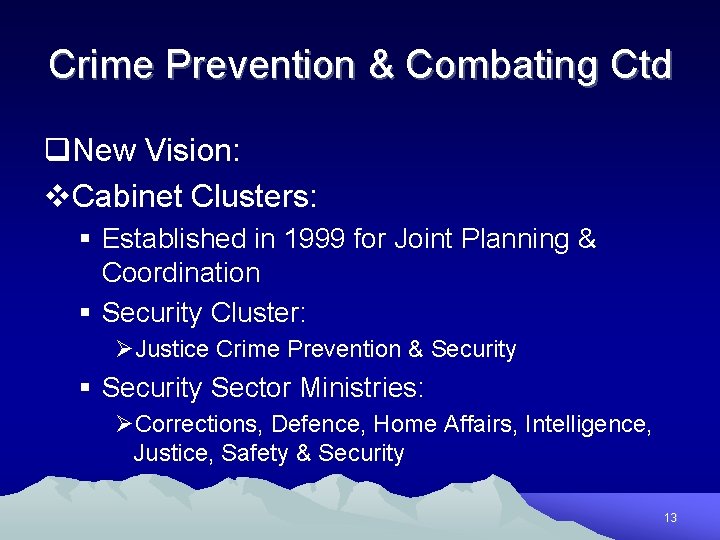 Crime Prevention & Combating Ctd

❑New Vision:

❖Cabinet Clusters:

▪ Established in 1999 for Joint Planning & Coordination

▪ Security Cluster:

➢Justice Crime Prevention & Security

▪ Security Sector Ministries:

➢Corrections, Defence, Home Affairs, Intelligence, Justice, Safety & Security

13